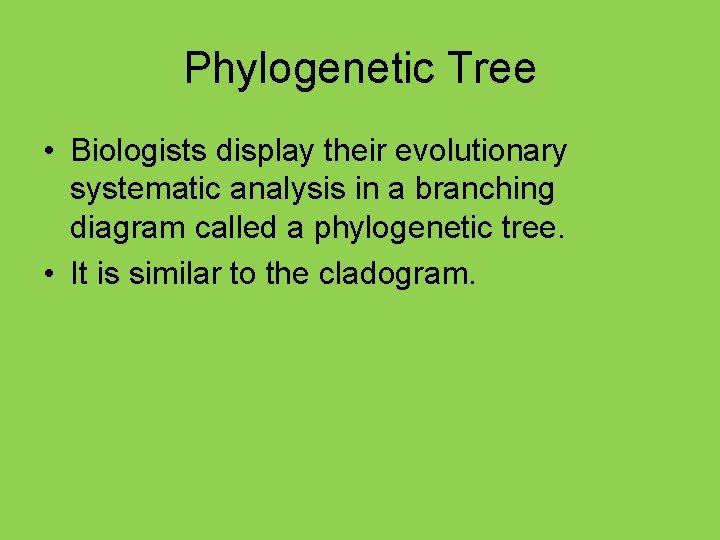 Phylogenetic Tree

• Biologists display their evolutionary systematic analysis in a branching diagram called a phylogenetic tree.
• It is similar to the cladogram.